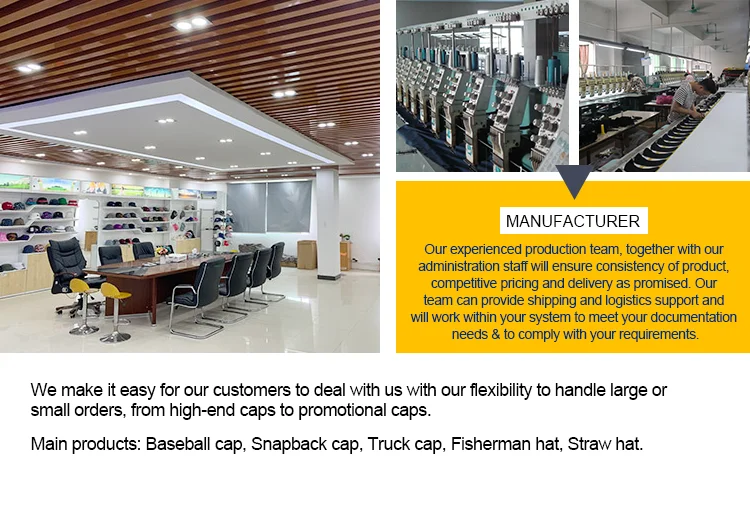 MANUFACTURER

Our experienced production team, together with our administration staff will ensure consistency of product, competitive pricing and delivery as promised. Our team can provide shipping and logistics support and will work within your system to meet your documentation needs & to comply with your requirements.

We make it easy for our customers to deal with us with our flexibility to handle large or small orders, from high-end caps to promotional caps.

Main products: Baseball cap, Snapback cap, Truck cap, Fisherman hat, Straw hat.